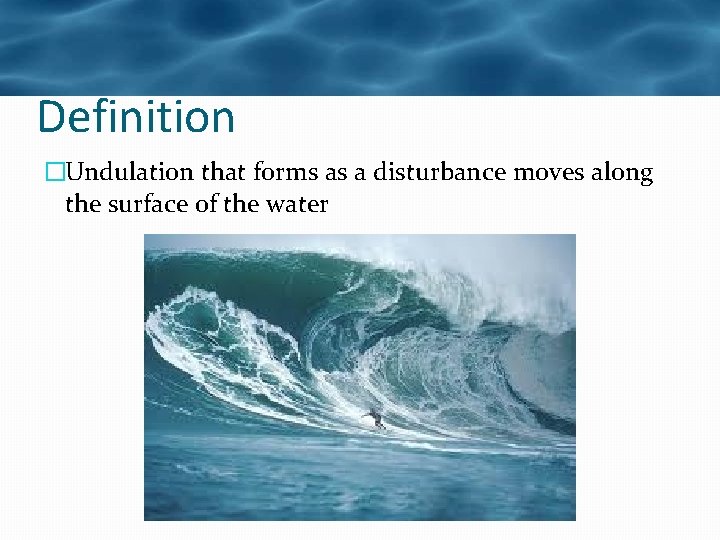 Definition

□Undulation that forms as a disturbance moves along the surface of the water